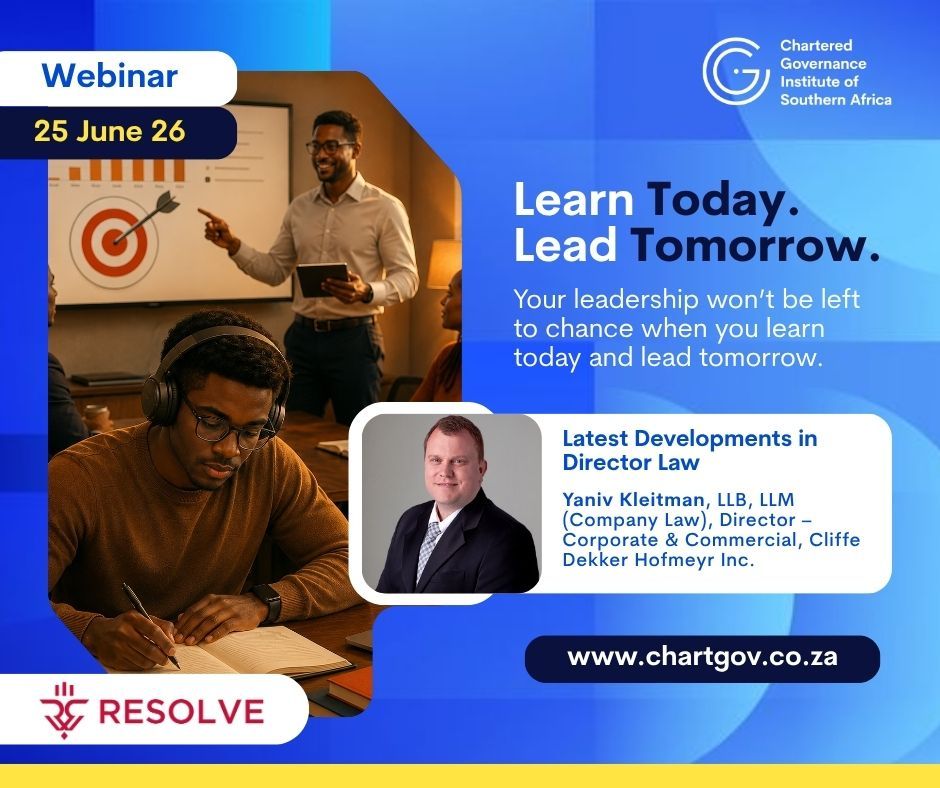 Webinar

25 June 26

Chartered Governance Institute of Southern Africa

Learn Today.
Lead Tomorrow.

Your leadership won't be left to chance when you learn today and lead tomorrow.

Latest Developments in Director Law

Yaniv Kleitman, LLB, LLM (Company Law), Director – Corporate & Commercial, Cliffe Dekker Hofmeyr Inc.

www.chartgov.co.za

RESOLVE